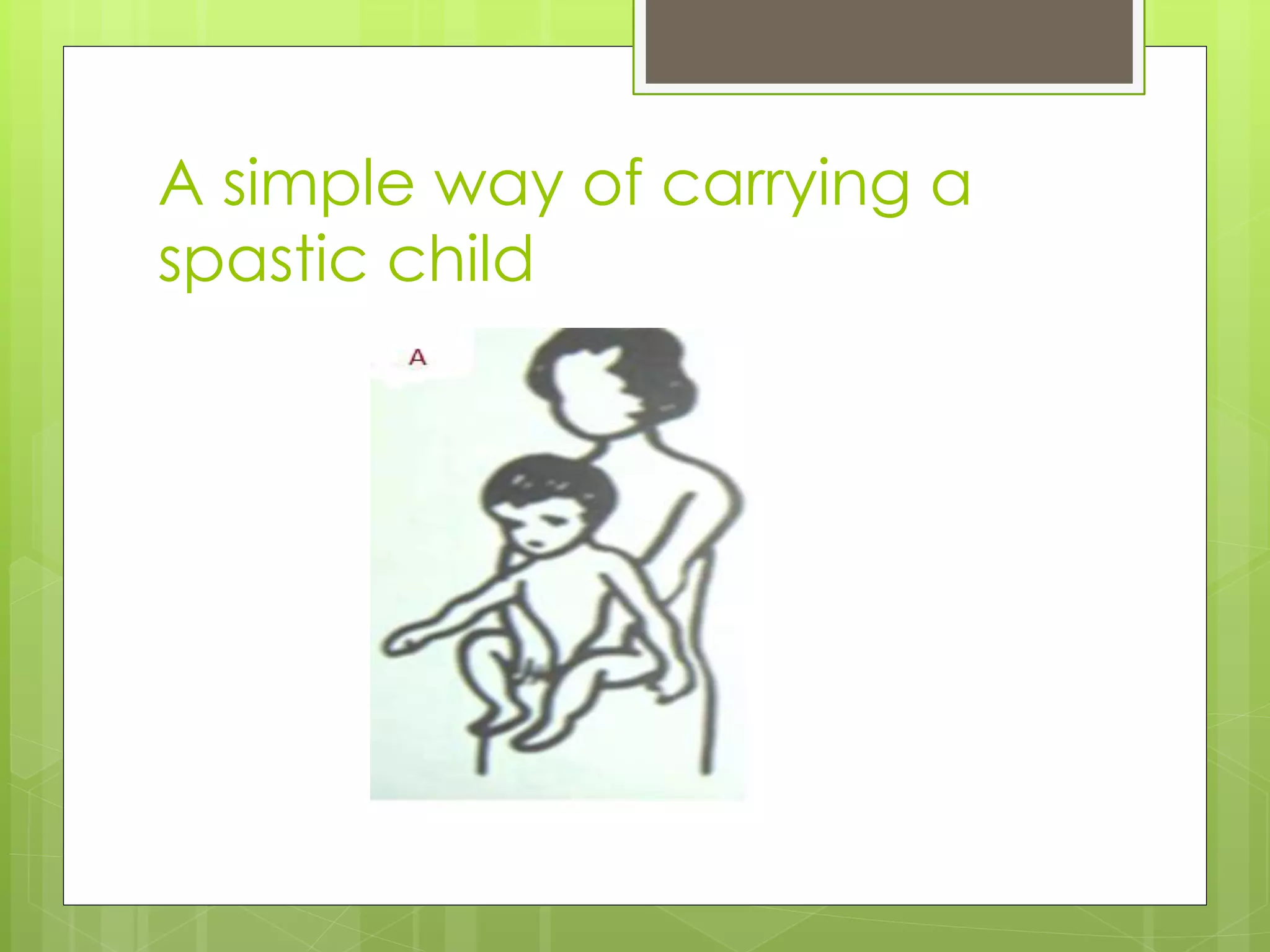 A simple way of carrying a spastic child

A